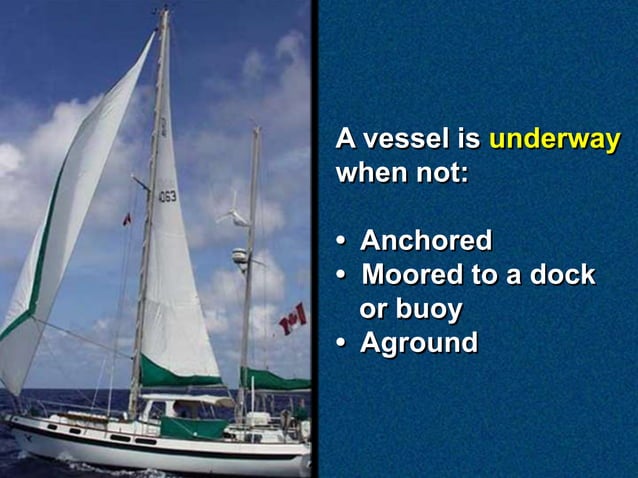 063

A vessel is underway when not:

• Anchored
• Moored to a dock or buoy
• Aground